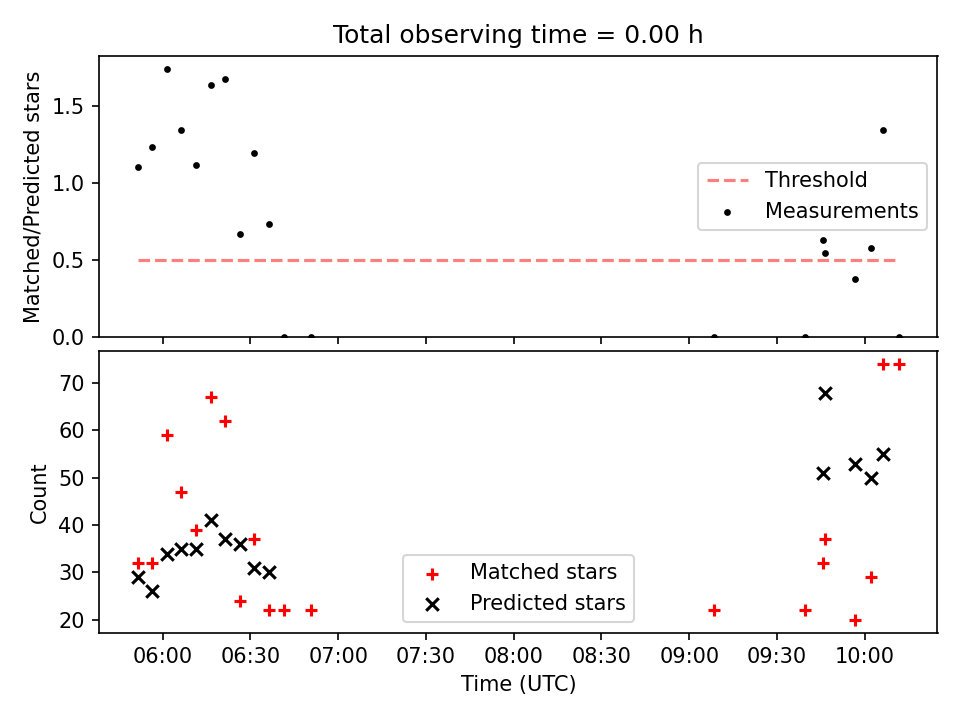 Total observing time = 0.00 h

Matched/Predicted stars

1.5
1.0
0.5
0.0

Threshold
Measurements

Count

70
60
50
40
30
20

Matched stars
Predicted stars

06:00 06:30 07:00 07:30 08:00 08:30 09:00 09:30 10:00
Time (UTC)